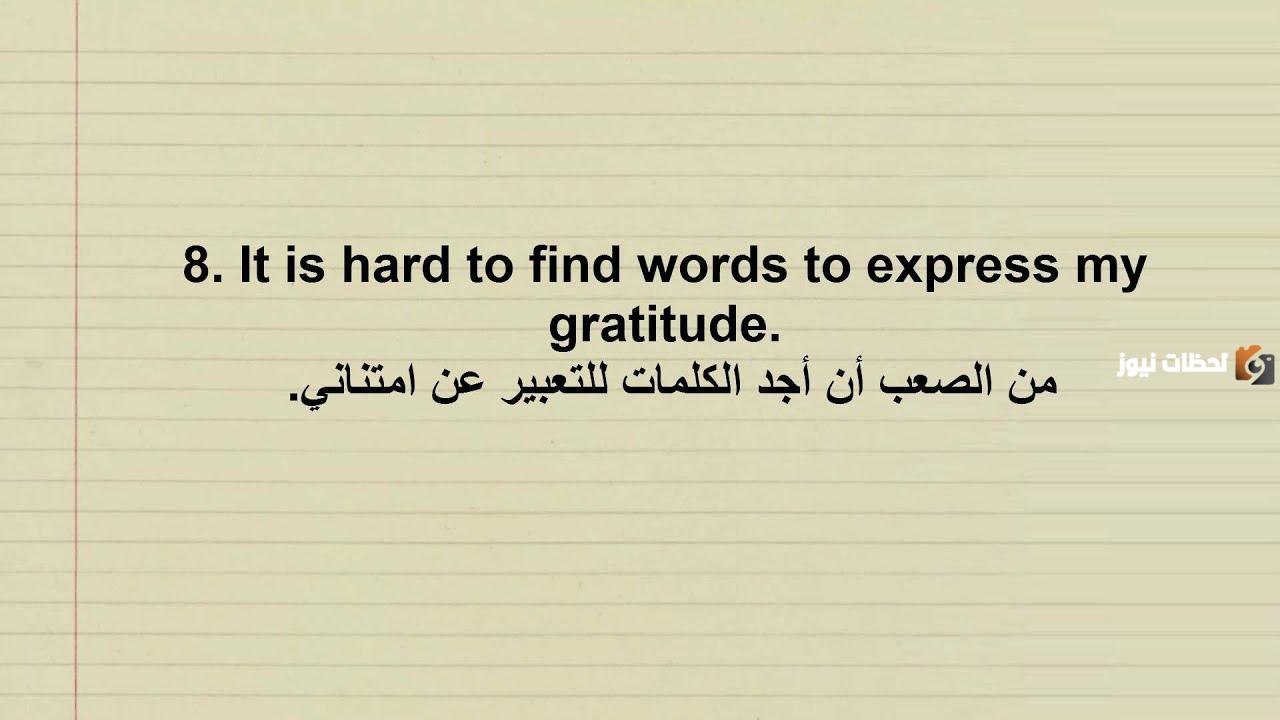 8. It is hard to find words to express my gratitude.
من الصعب أن أجد الكلمات للتعبير عن امتناني.

لحظات نيوز